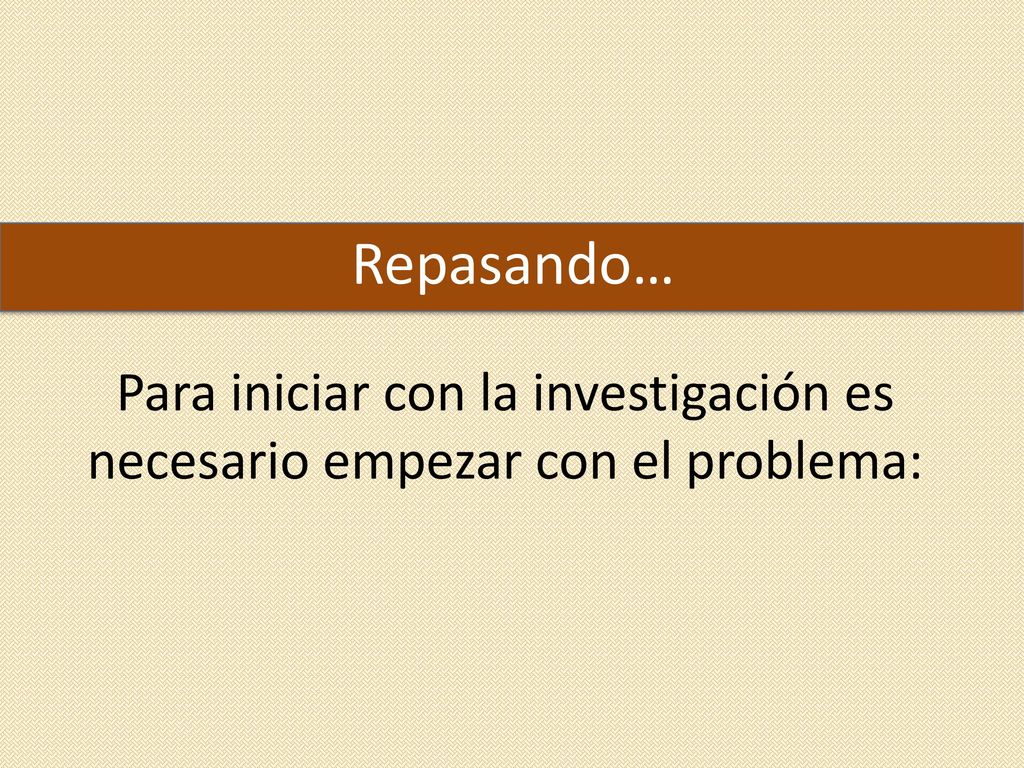 Repasando…

Para iniciar con la investigación es necesario empezar con el problema: